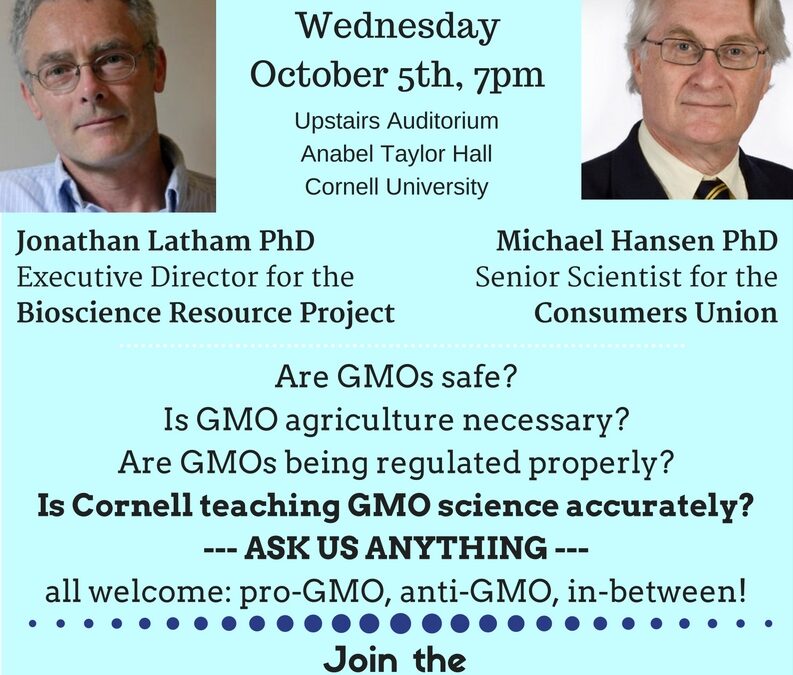 Wednesday
October 5th, 7pm
Upstairs Auditorium
Anabel Taylor Hall
Cornell University

Jonathan Latham PhD
Executive Director for the
Bioscience Resource Project

Michael Hansen PhD
Senior Scientist for the
Consumers Union

Are GMOs safe?
Is GMO agriculture necessary?
Are GMOs being regulated properly?
Is Cornell teaching GMO science accurately?
--- ASK US ANYTHING ---
all welcome: pro-GMO, anti-GMO, in-between!

Join the